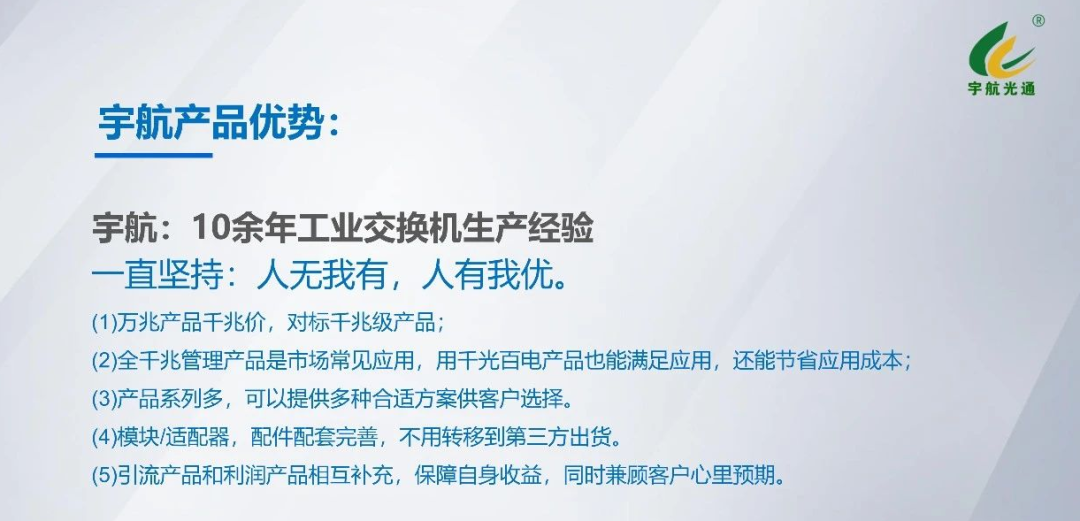 ®
宇航光通

宇航产品优势：

宇航：10余年工业交换机生产经验
一直坚持：人无我有，人有我优。

(1)万兆产品千兆价，对标千兆级产品；
(2)全千兆管理产品是市场常见应用，用千光百电产品也能满足应用，还能节省应用成本；
(3)产品系列多，可以提供多种合适方案供客户选择。
(4)模块/适配器，配件配套完善，不用转移到第三方出货。
(5)引流产品和利润产品相互补充，保障自身收益，同时兼顾客户心里预期。